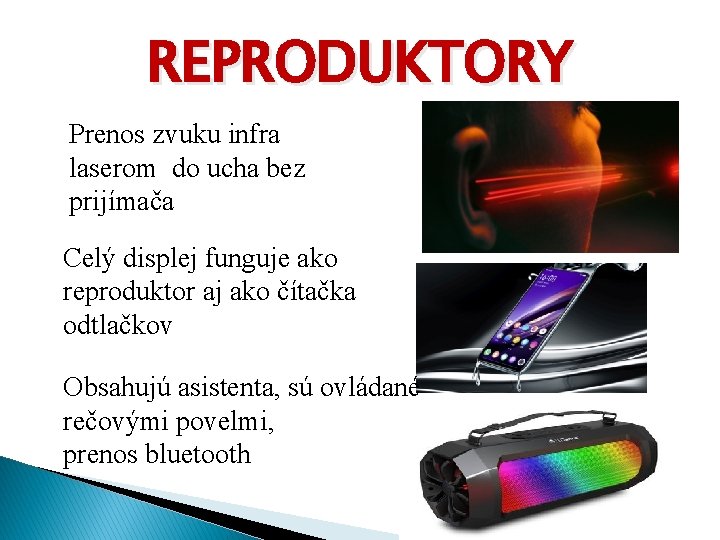 REPRODUKTORY

Prenos zvuku infra laserom do ucha bez prijímača

Celý displej funguje ako reproduktor aj ako čítačka odtlačkov

Obsahujú asistenta, sú ovládané rečovými povelmi, prenos bluetooth